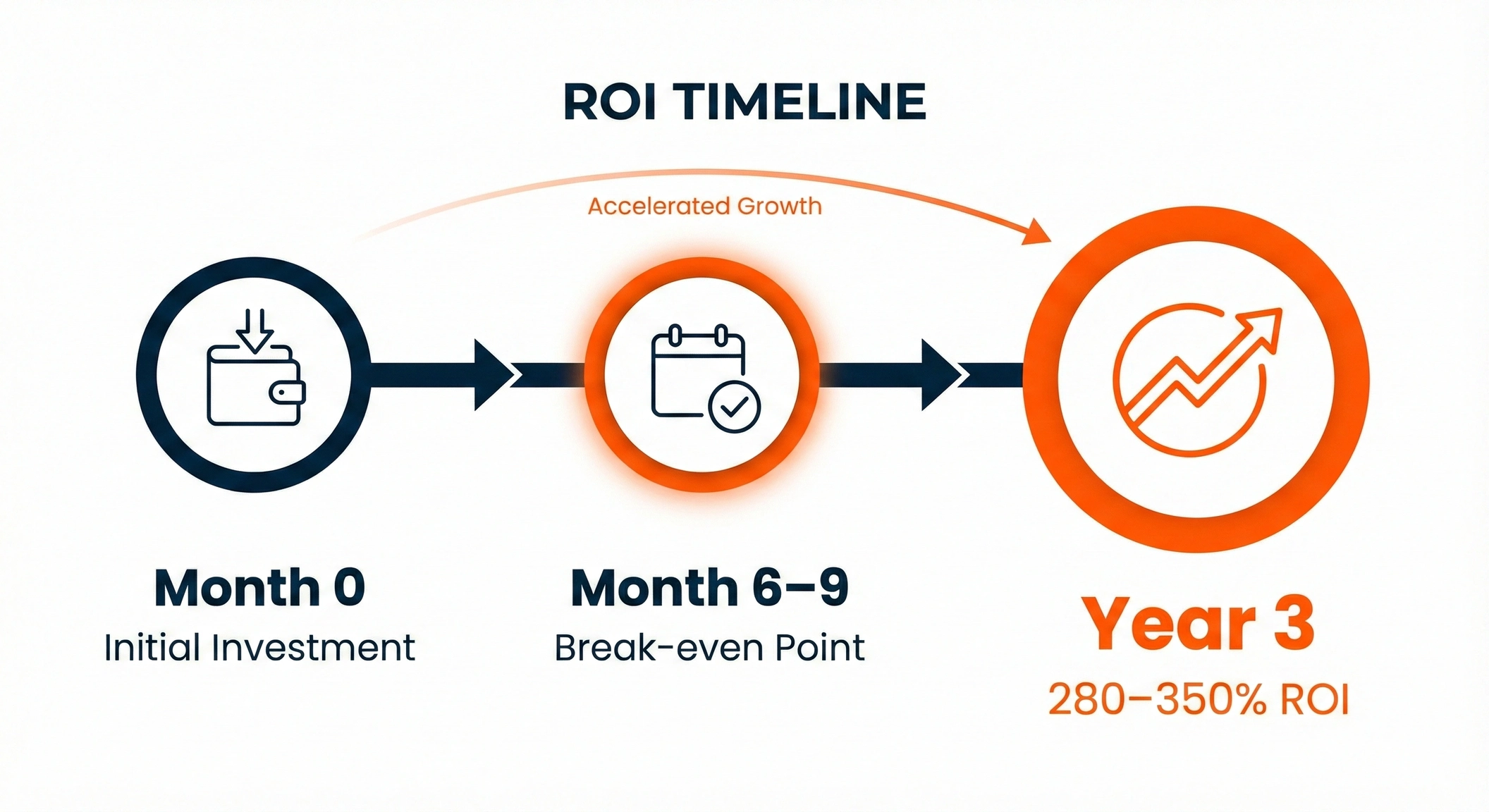 ROI TIMELINE

Accelerated Growth

Month 0
Initial Investment

Month 6–9
Break-even Point

Year 3
280–350% ROI